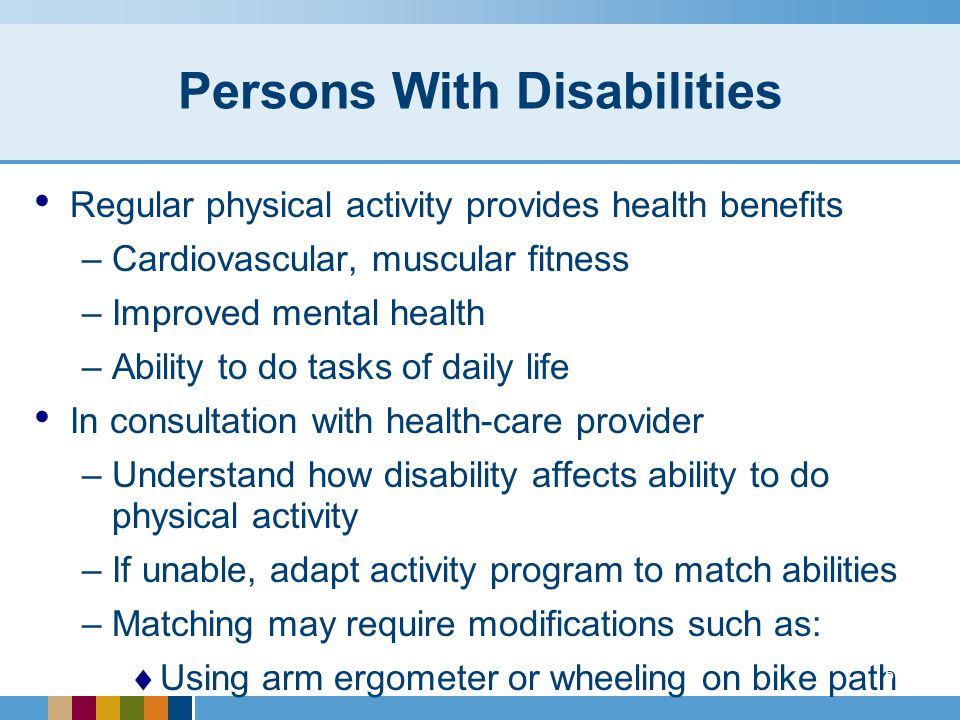 Persons With Disabilities

• Regular physical activity provides health benefits
– Cardiovascular, muscular fitness
– Improved mental health
– Ability to do tasks of daily life
• In consultation with health-care provider
– Understand how disability affects ability to do physical activity
– If unable, adapt activity program to match abilities
– Matching may require modifications such as:
♦ Using arm ergometer or wheeling on bike path